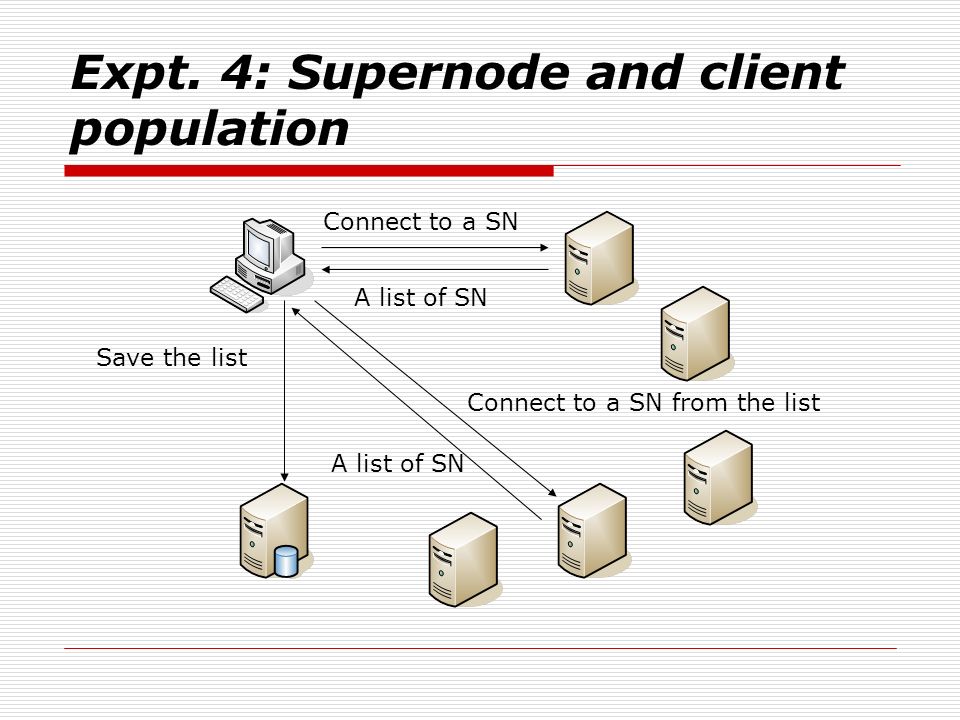 Expt. 4: Supernode and client population

Connect to a SN

A list of SN

Save the list

Connect to a SN from the list

A list of SN